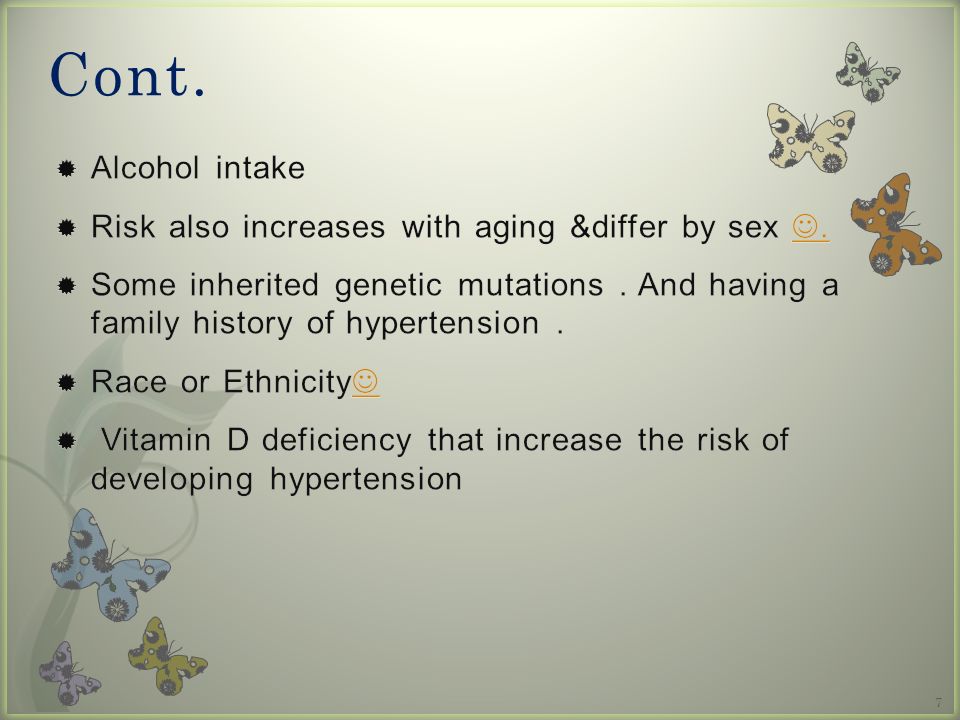 Cont.

Alcohol intake

Risk also increases with aging &differ by sex ☺.

Some inherited genetic mutations . And having a family history of hypertension .

Race or Ethnicity☺

Vitamin D deficiency that increase the risk of developing hypertension

7